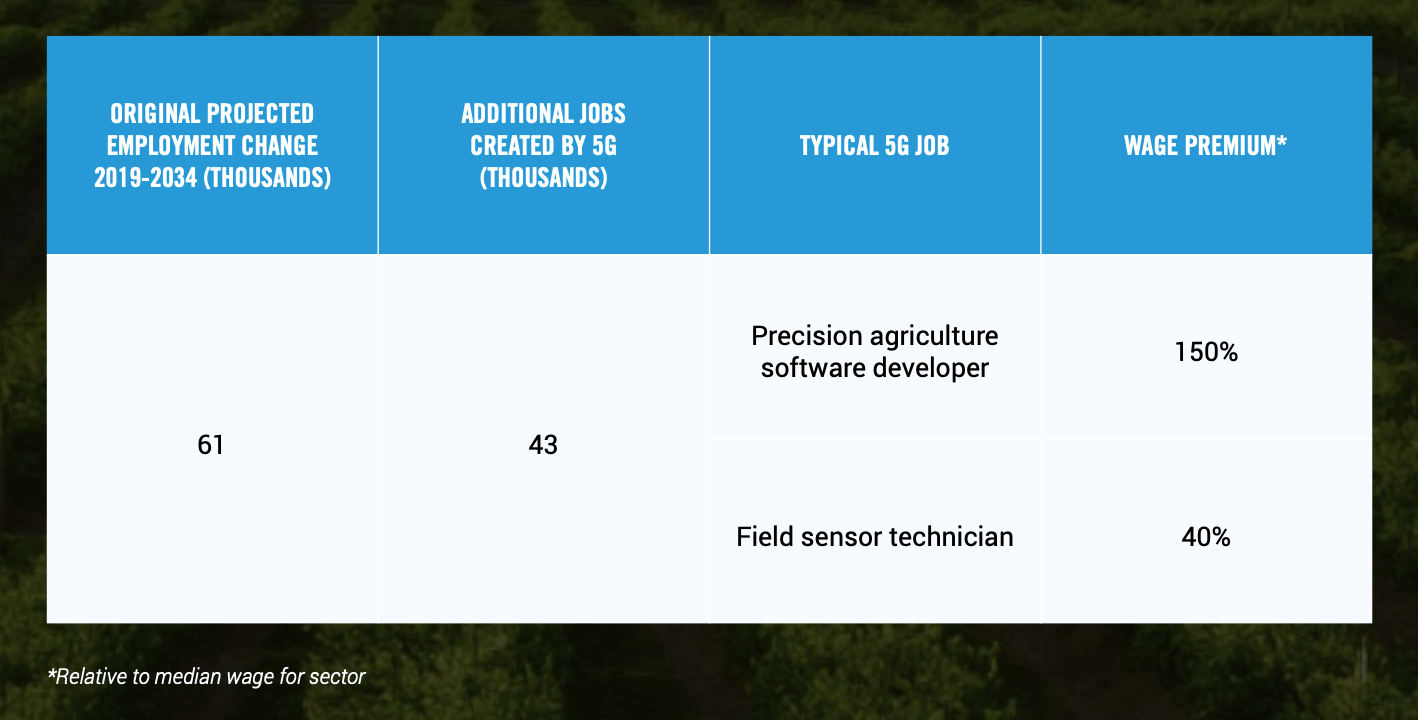 | ORIGINAL PROJECTED EMPLOYMENT CHANGE 2019-2034 (THOUSANDS) | ADDITIONAL JOBS CREATED BY 5G (THOUSANDS) | TYPICAL 5G JOB | WAGE PREMIUM* |
|---|---|---|---|
| 61 | 43 | Precision agriculture software developer | 150% |
| | | Field sensor technician | 40% |

*Relative to median wage for sector